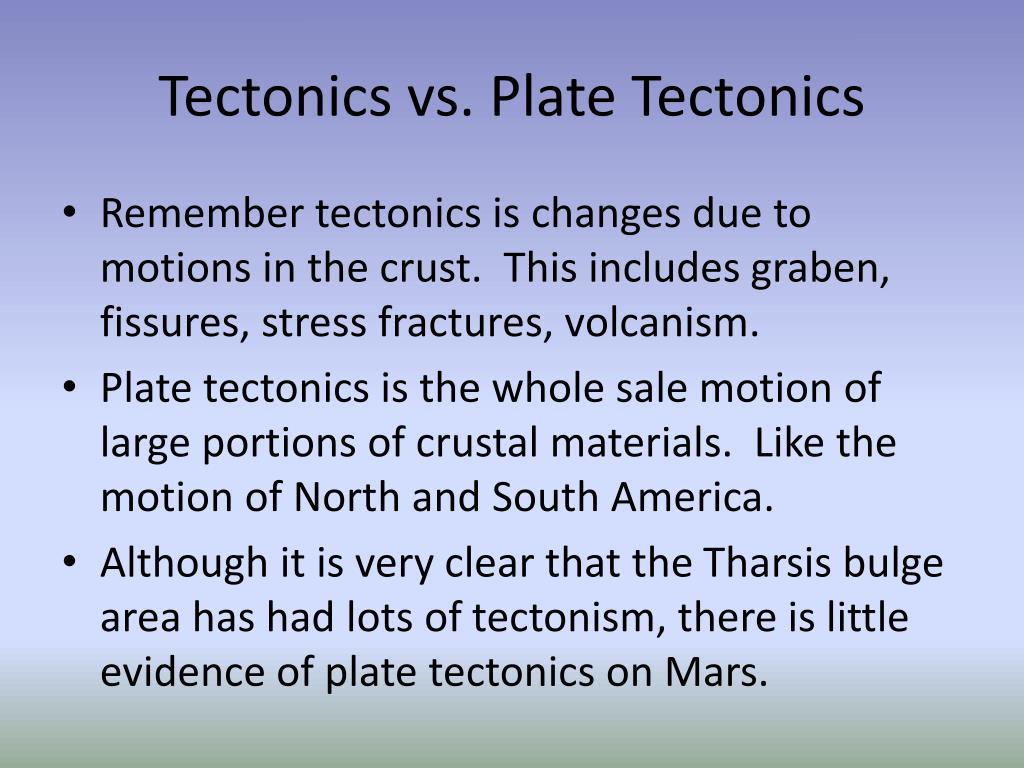 Tectonics vs. Plate Tectonics

• Remember tectonics is changes due to motions in the crust. This includes graben, fissures, stress fractures, volcanism.

• Plate tectonics is the whole sale motion of large portions of crustal materials. Like the motion of North and South America.

• Although it is very clear that the Tharsis bulge area has had lots of tectonism, there is little evidence of plate tectonics on Mars.